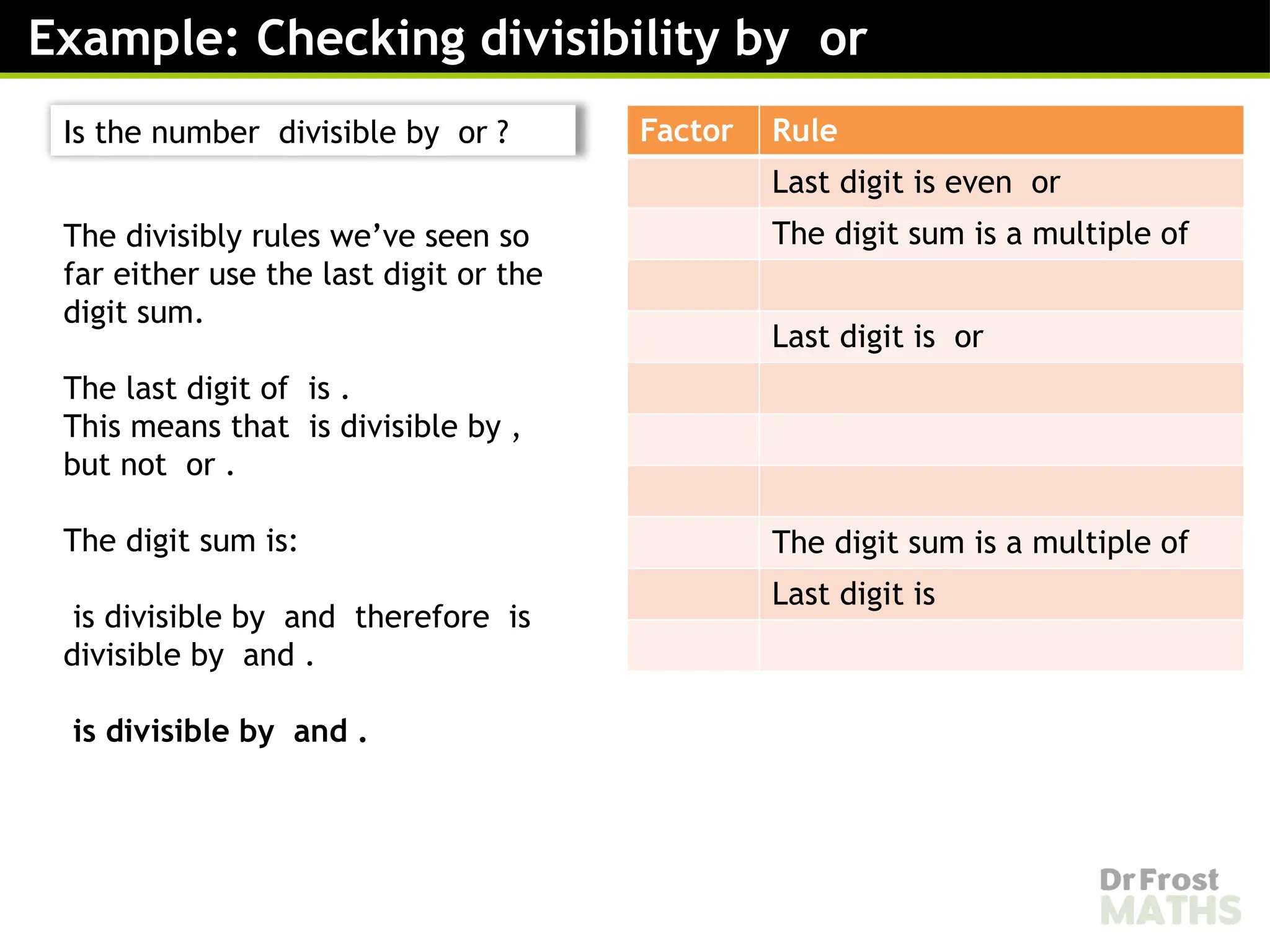 Example: Checking divisibility by  or

Is the number  divisible by  or ?

The divisibly rules we've seen so far either use the last digit or the digit sum.

The last digit of  is .
This means that  is divisible by ,
but not  or .

The digit sum is:

is divisible by  and  therefore  is divisible by  and .

is divisible by  and .

| Factor | Rule |
|---|---|
| | Last digit is even  or |
| | The digit sum is a multiple of |
| | |
| | Last digit is  or |
| | |
| | |
| | |
| | The digit sum is a multiple of |
| | Last digit is |
| | |

Dr Frost MATHS